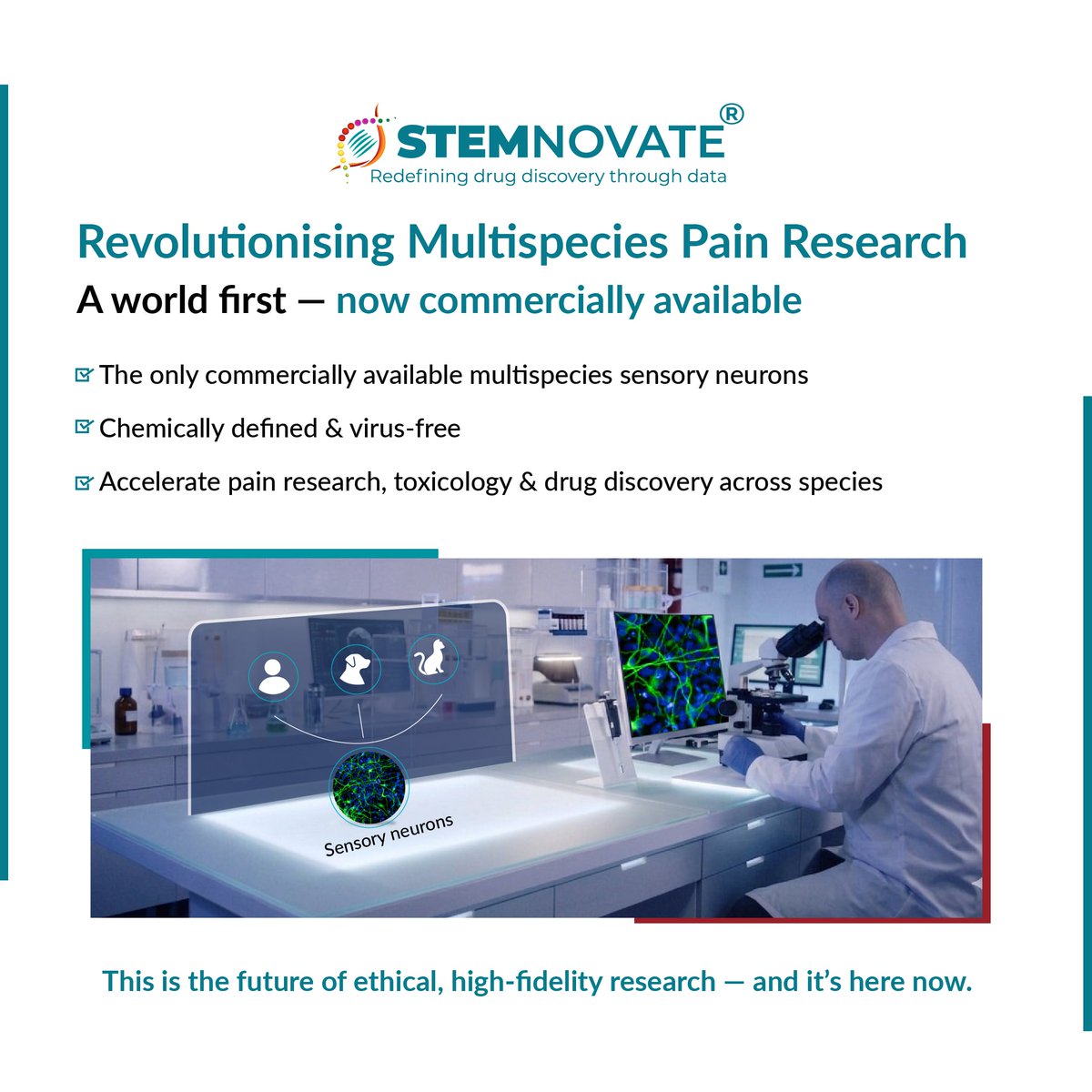 STEMNOVATE®
Redefining drug discovery through data

Revolutionising Multispecies Pain Research

A world first — now commercially available

The only commercially available multispecies sensory neurons

Chemically defined & virus-free

Accelerate pain research, toxicology & drug discovery across species

Sensory neurons

This is the future of ethical, high-fidelity research — and it's here now.